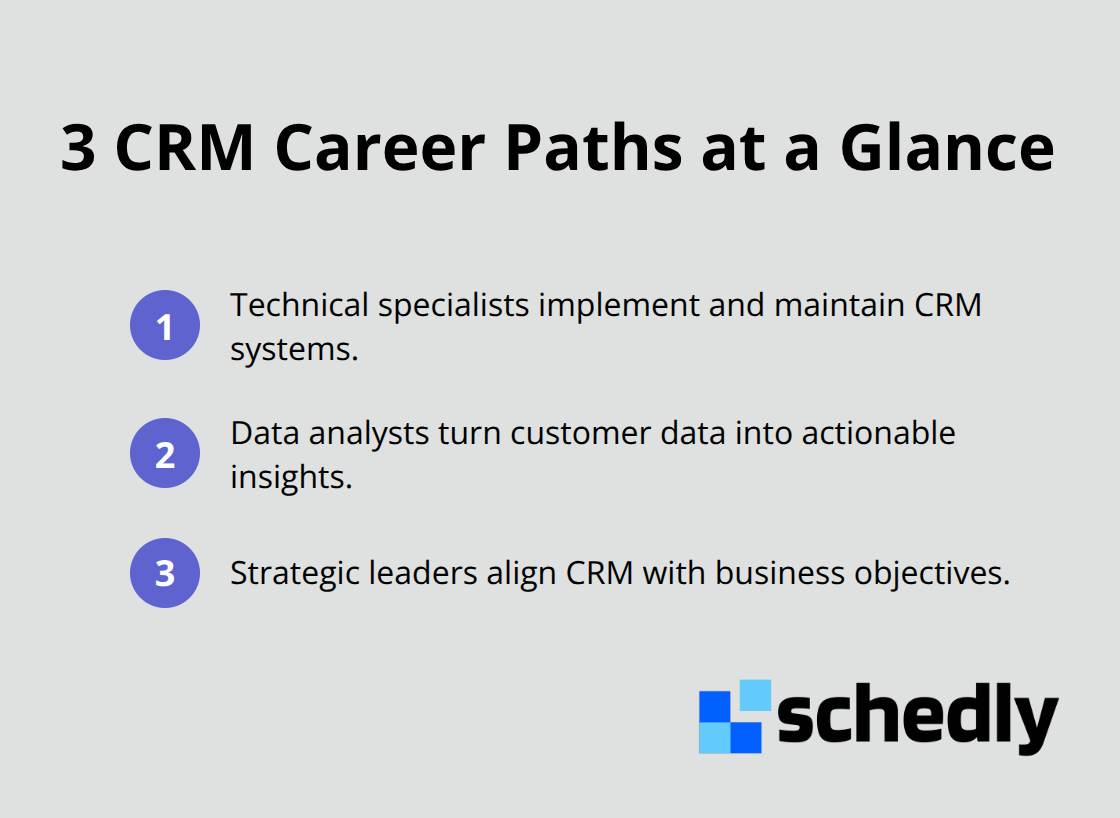 3 CRM Career Paths at a Glance

1 Technical specialists implement and maintain CRM systems.

2 Data analysts turn customer data into actionable insights.

3 Strategic leaders align CRM with business objectives.

schedly